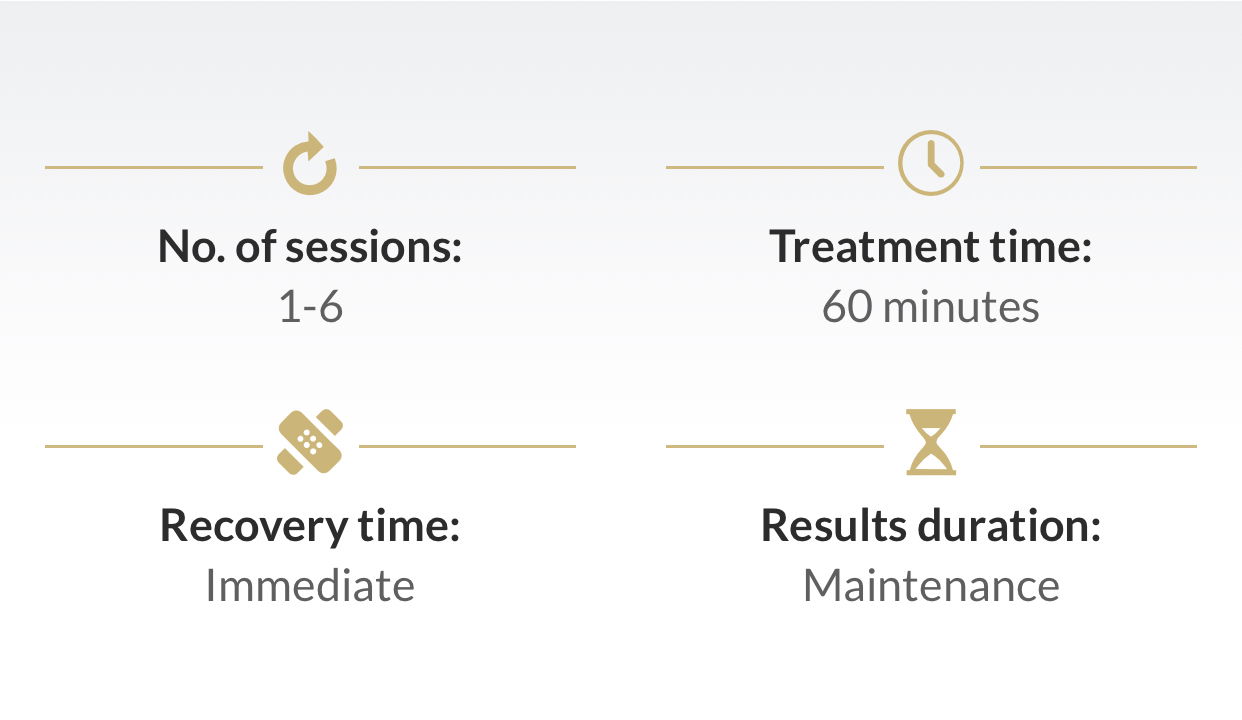 No. of sessions:
1-6

Treatment time:
60 minutes

Recovery time:
Immediate

Results duration:
Maintenance